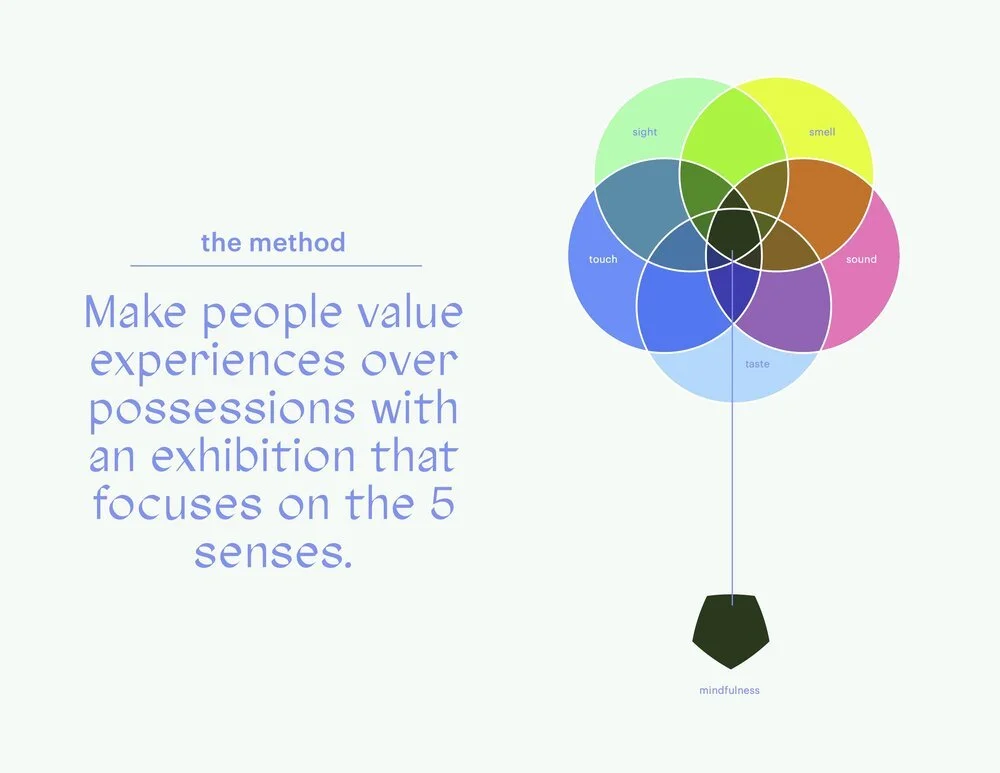 the method

Make people value experiences over possessions with an exhibition that focuses on the 5 senses.

sight

smell

touch

sound

taste

mindfulness